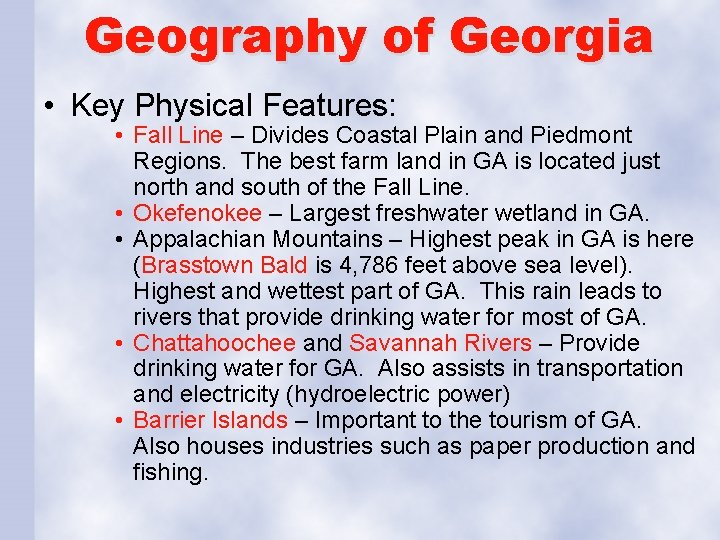 Geography of Georgia

• Key Physical Features:
• Fall Line – Divides Coastal Plain and Piedmont Regions. The best farm land in GA is located just north and south of the Fall Line.
• Okefenokee – Largest freshwater wetland in GA.
• Appalachian Mountains – Highest peak in GA is here (Brasstown Bald is 4,786 feet above sea level). Highest and wettest part of GA. This rain leads to rivers that provide drinking water for most of GA.
• Chattahoochee and Savannah Rivers – Provide drinking water for GA. Also assists in transportation and electricity (hydroelectric power)
• Barrier Islands – Important to the tourism of GA. Also houses industries such as paper production and fishing.